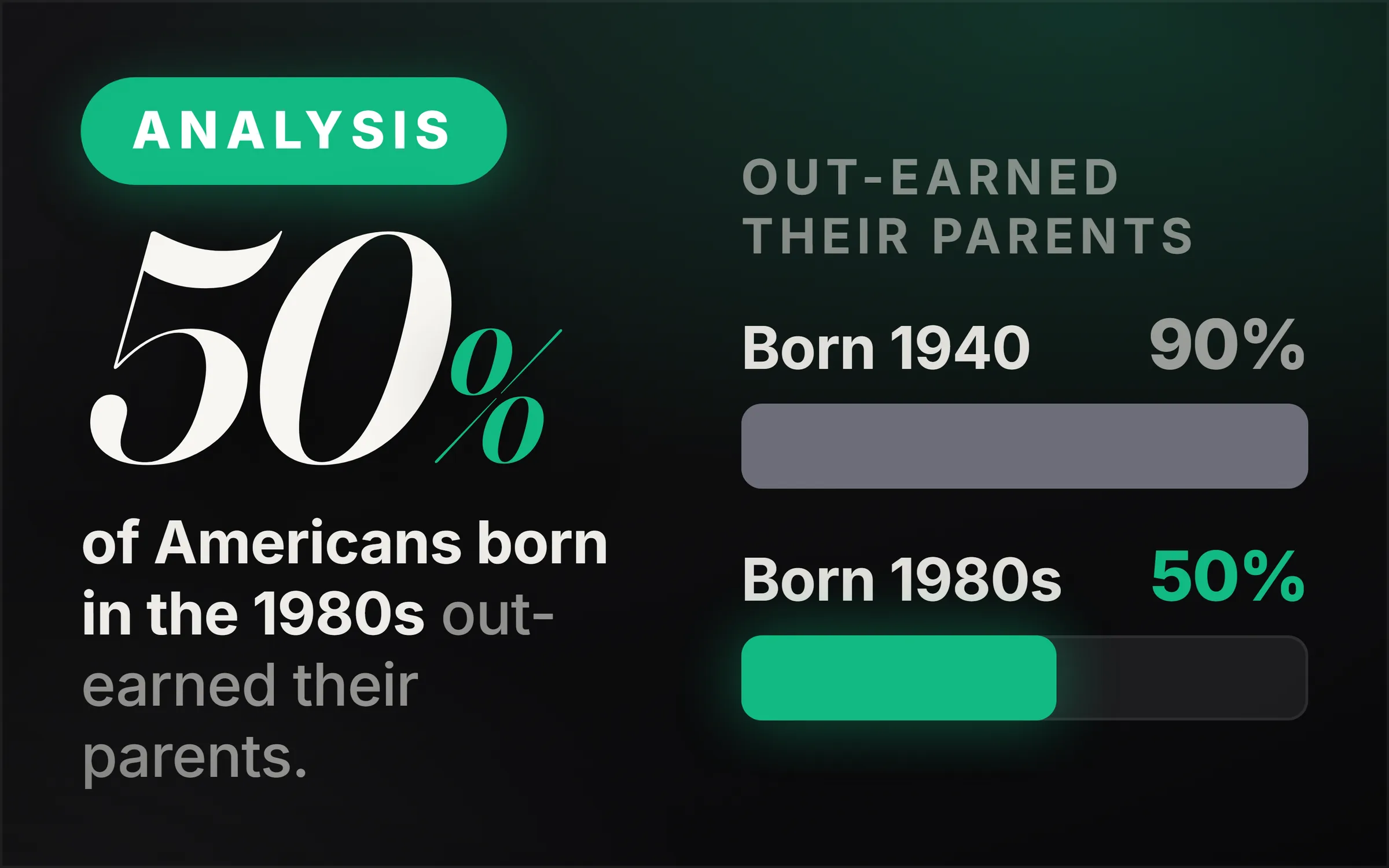 ANALYSIS

50%

of Americans born in the 1980s out-earned their parents.

OUT-EARNED THEIR PARENTS

Born 1940 90%

Born 1980s 50%